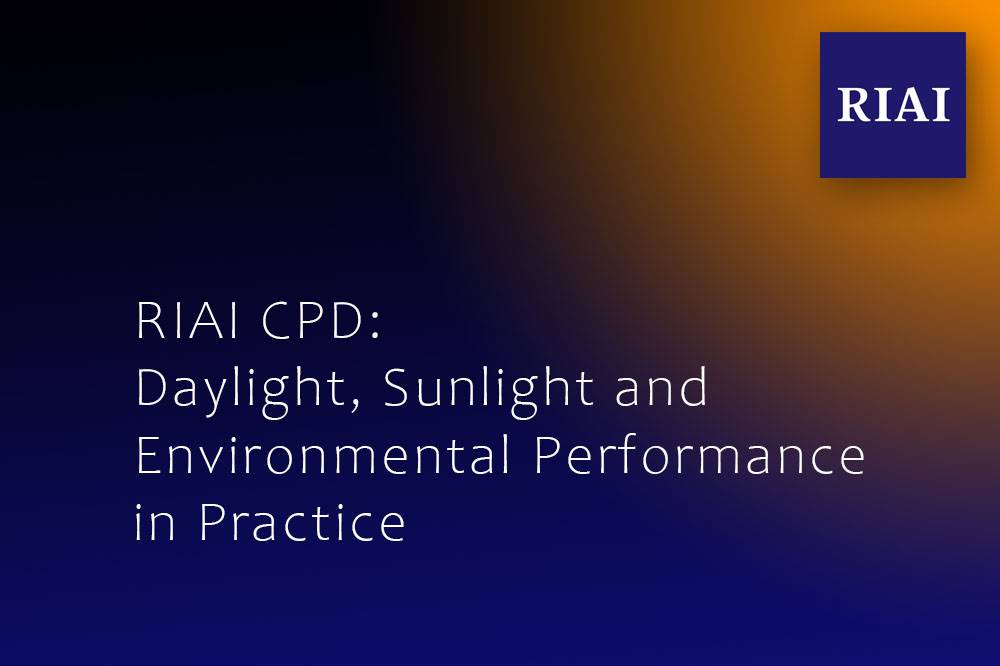 RIAI

RIAI CPD:
Daylight, Sunlight and Environmental Performance in Practice